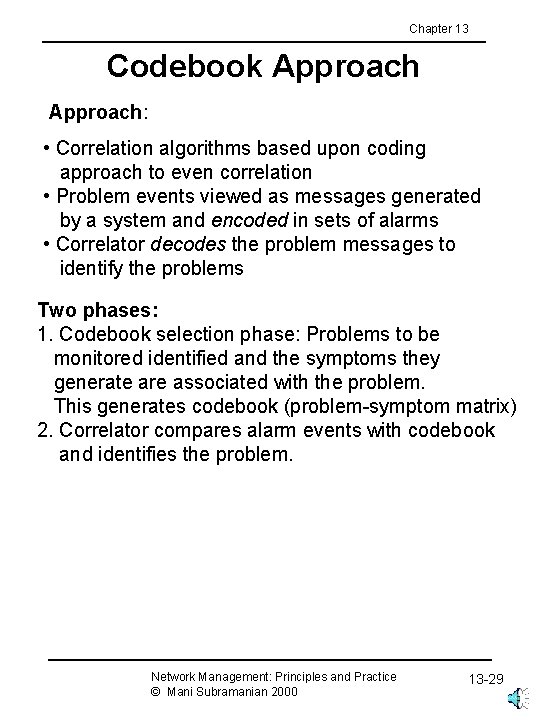 Chapter 13

Codebook Approach

Approach:

• Correlation algorithms based upon coding approach to even correlation
• Problem events viewed as messages generated by a system and encoded in sets of alarms
• Correlator decodes the problem messages to identify the problems

Two phases:
1. Codebook selection phase: Problems to be monitored identified and the symptoms they generate are associated with the problem. This generates codebook (problem-symptom matrix)
2. Correlator compares alarm events with codebook and identifies the problem.

Network Management: Principles and Practice
© Mani Subramanian 2000

13-29